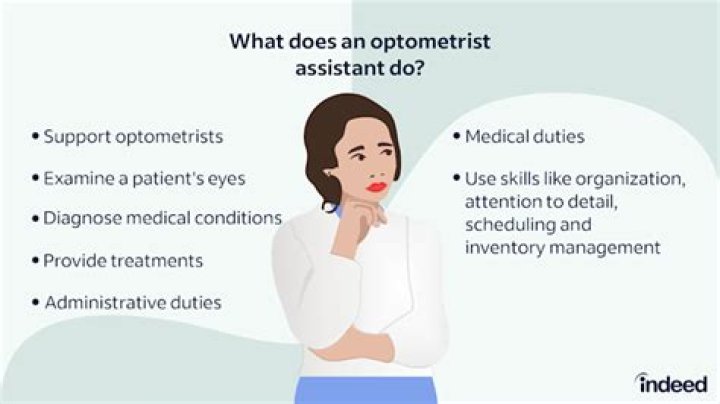 What does an optometrist assistant do?

• Support optometrists

• Examine a patient's eyes

• Diagnose medical conditions

• Provide treatments

• Administrative duties

• Medical duties

• Use skills like organization, attention to detail, scheduling and inventory management

indeed